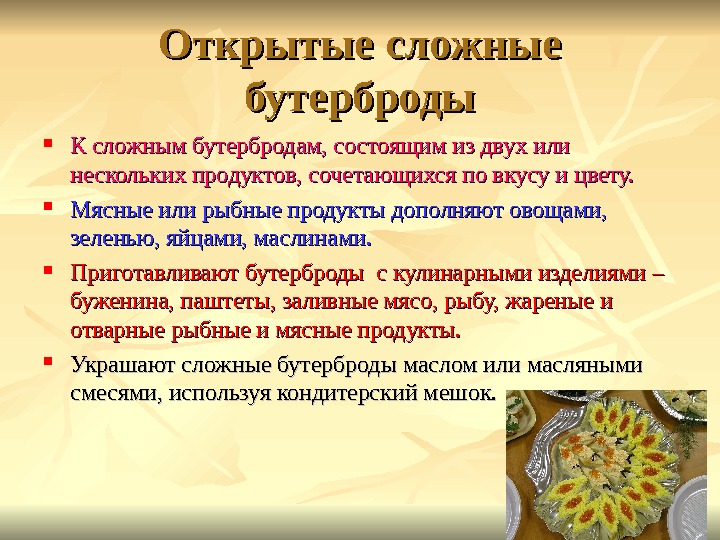 Открытые сложные бутерброды

▪ К сложным бутербродам, состоящим из двух или нескольких продуктов, сочетающихся по вкусу и цвету.

▪ Мясные или рыбные продукты дополняют овощами, зеленью, яйцами, маслинами.

▪ Приготавливают бутерброды с кулинарными изделиями – буженина, паштеты, заливные мясо, рыбу, жареные и отварные рыбные и мясные продукты.

▪ Украшают сложные бутерброды маслом или масляными смесями, используя кондитерский мешок.